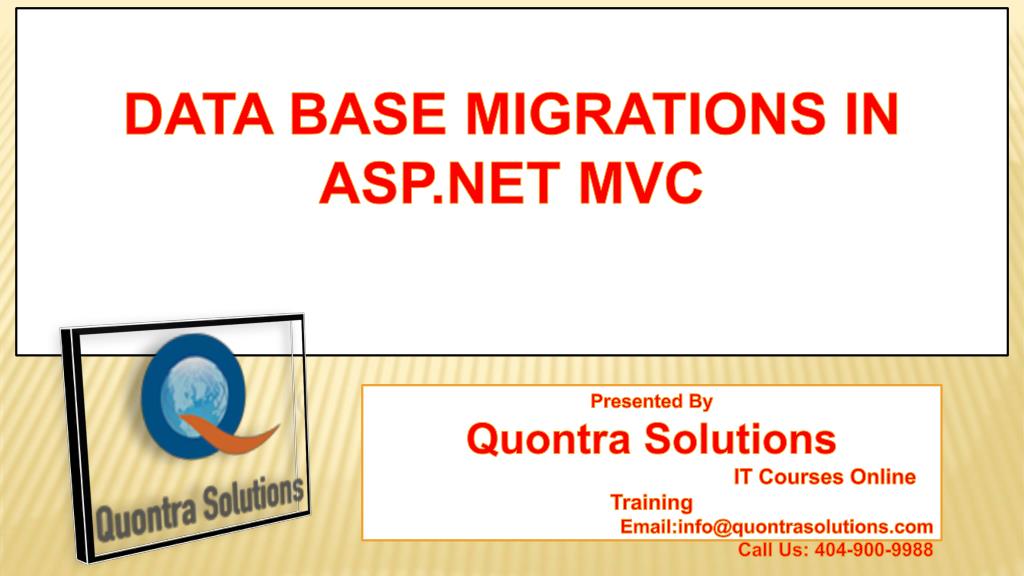 DATA BASE MIGRATIONS IN ASP.NET MVC

Quontra Solutions

Presented By

Quontra Solutions

IT Courses Online Training

Email:info@quontrasolutions.com

Call Us: 404-900-9988